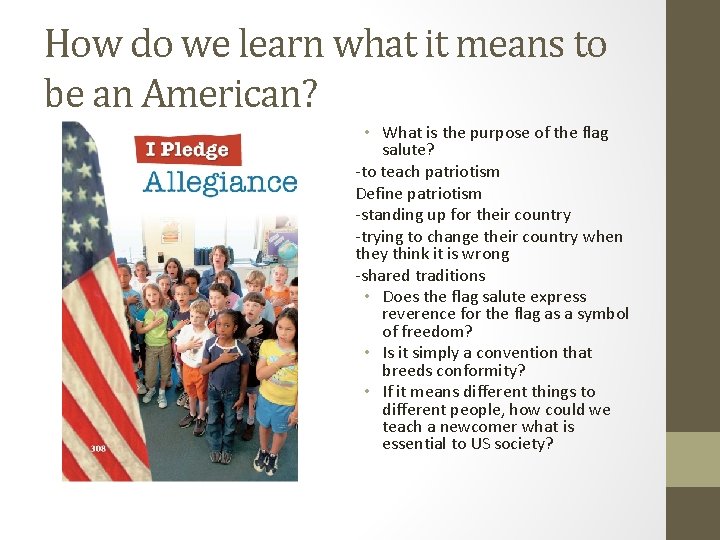 How do we learn what it means to be an American?

I Pledge Allegiance

308

• What is the purpose of the flag salute?

-to teach patriotism

Define patriotism

-standing up for their country

-trying to change their country when they think it is wrong

-shared traditions

• Does the flag salute express reverence for the flag as a symbol of freedom?

• Is it simply a convention that breeds conformity?

• If it means different things to different people, how could we teach a newcomer what is essential to US society?